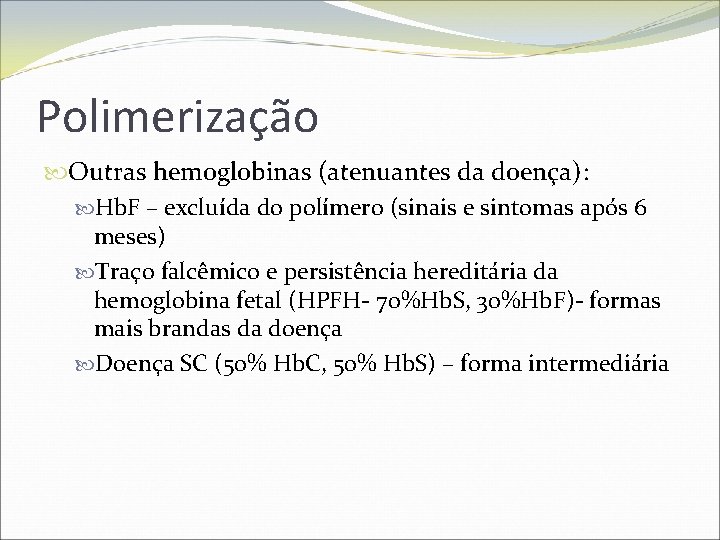 Polimerização

Outras hemoglobinas (atenuantes da doença):

HbF – excluída do polímero (sinais e sintomas após 6 meses)

Traço falcêmico e persistência hereditária da hemoglobina fetal (HPFH- 70%HbS, 30%HbF)- formas mais brandas da doença

Doença SC (50% HbC, 50% HbS) – forma intermediária